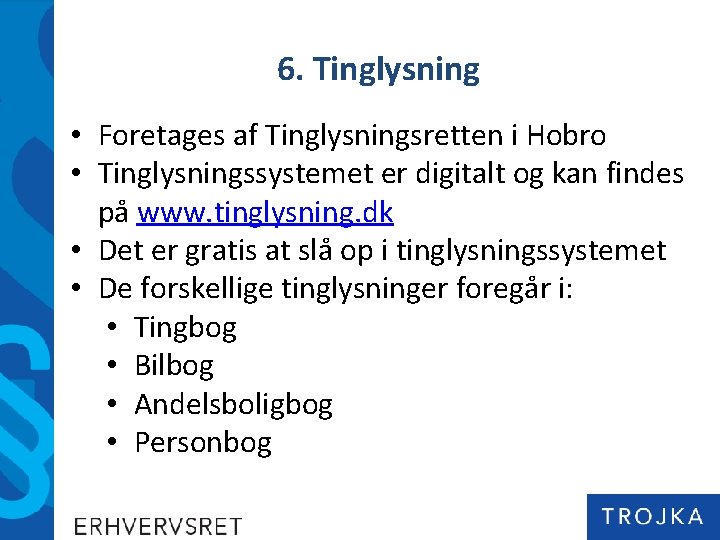 6. Tinglysning

• Foretages af Tinglysningsretten i Hobro
• Tinglysningssystemet er digitalt og kan findes på www.tinglysning.dk
• Det er gratis at slå op i tinglysningssystemet
• De forskellige tinglysninger foregår i:
  • Tingbog
  • Bilbog
  • Andelsboligbog
  • Personbog

ERHVERVSRET

TROJKA